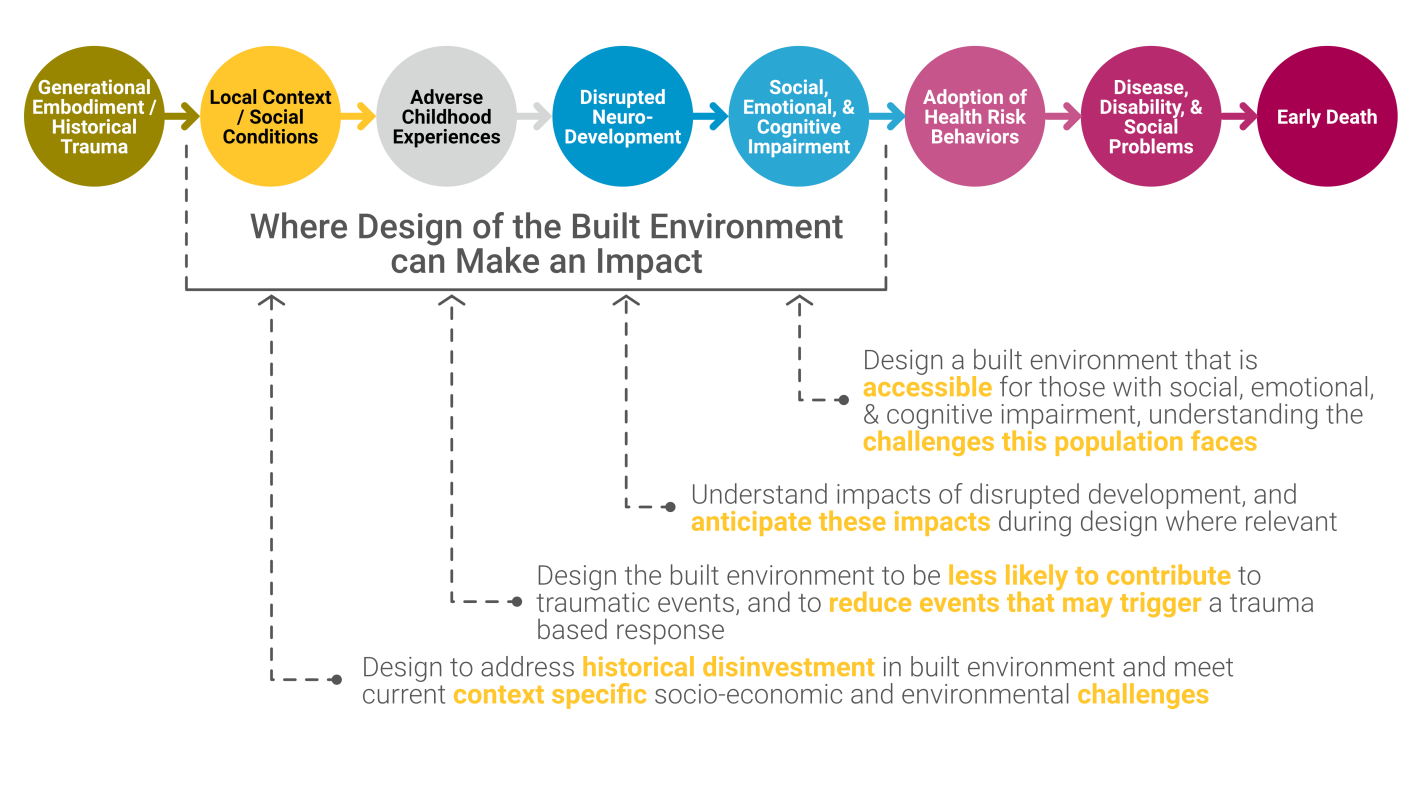 Generational Embodiment / Historical Trauma

Local Context / Social Conditions

Adverse Childhood Experiences

Disrupted Neuro-Development

Social, Emotional, & Cognitive Impairment

Adoption of Health Risk Behaviors

Disease, Disability, & Social Problems

Early Death

Where Design of the Built Environment can Make an Impact

Design a built environment that is accessible for those with social, emotional, & cognitive impairment, understanding the challenges this population faces

Understand impacts of disrupted development, and anticipate these impacts during design where relevant

Design the built environment to be less likely to contribute to traumatic events, and to reduce events that may trigger a trauma based response

Design to address historical disinvestment in built environment and meet current context specific socio-economic and environmental challenges